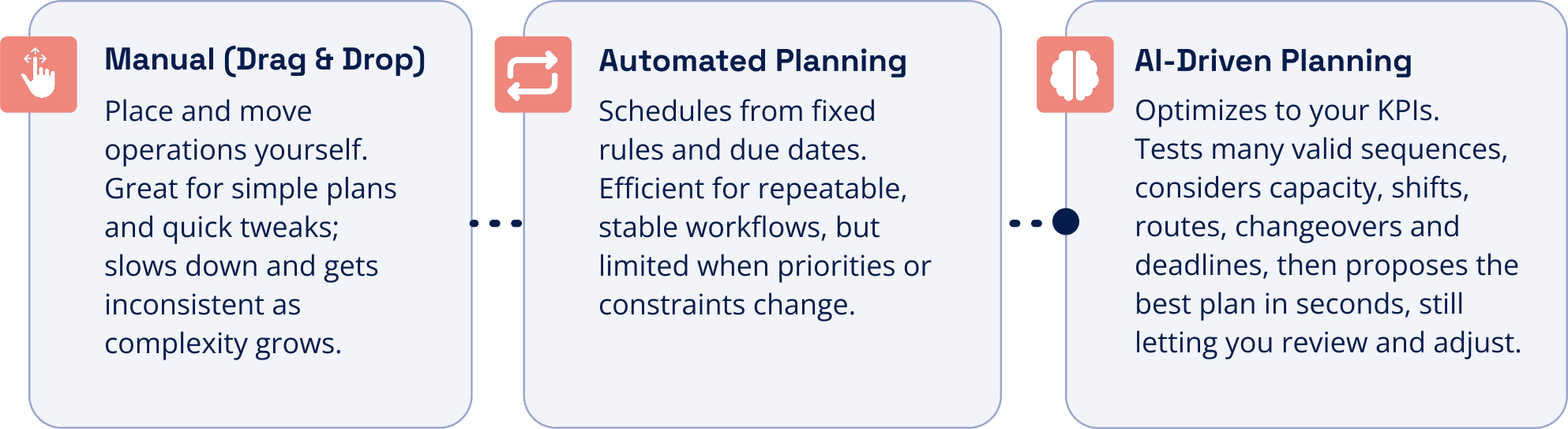 Manual (Drag & Drop)

Place and move operations yourself. Great for simple plans and quick tweaks; slows down and gets inconsistent as complexity grows.

Automated Planning

Schedules from fixed rules and due dates. Efficient for repeatable, stable workflows, but limited when priorities or constraints change.

AI-Driven Planning

Optimizes to your KPIs. Tests many valid sequences, considers capacity, shifts, routes, changeovers and deadlines, then proposes the best plan in seconds, still letting you review and adjust.